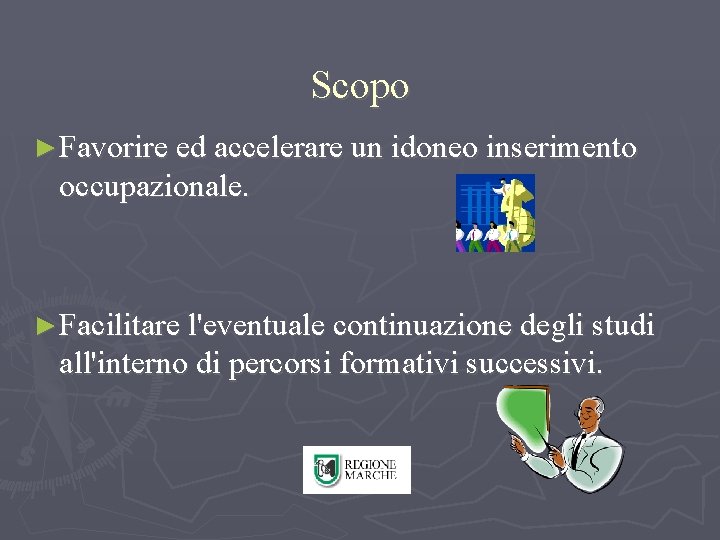 Scopo

►Favorire ed accelerare un idoneo inserimento occupazionale.

►Facilitare l'eventuale continuazione degli studi all'interno di percorsi formativi successivi.

REGIONE MARCHE